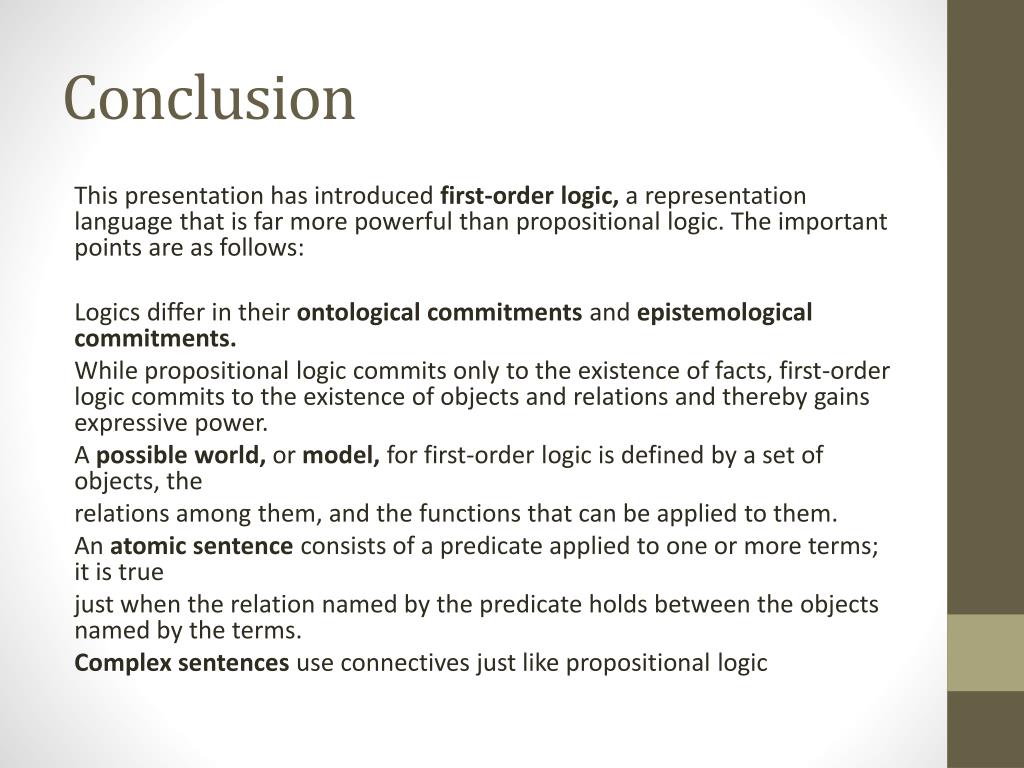 Conclusion

This presentation has introduced first-order logic, a representation language that is far more powerful than propositional logic. The important points are as follows:

Logics differ in their ontological commitments and epistemological commitments.

While propositional logic commits only to the existence of facts, first-order logic commits to the existence of objects and relations and thereby gains expressive power.

A possible world, or model, for first-order logic is defined by a set of objects, the

relations among them, and the functions that can be applied to them.

An atomic sentence consists of a predicate applied to one or more terms; it is true

just when the relation named by the predicate holds between the objects named by the terms.

Complex sentences use connectives just like propositional logic